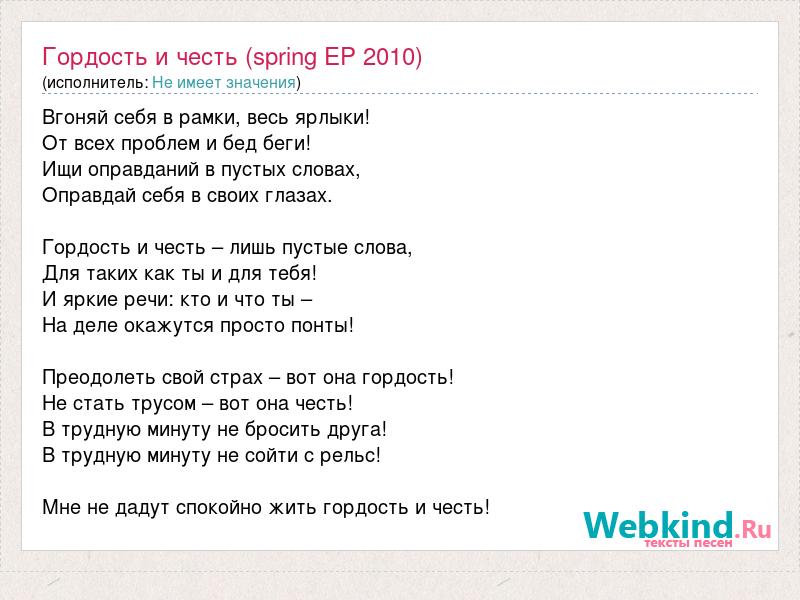 Гордость и честь (spring EP 2010)
(исполнитель: Не имеет значения)

Вгоняй себя в рамки, весь ярлыки!
От всех проблем и бед беги!
Ищи оправданий в пустых словах,
Оправдай себя в своих глазах.

Гордость и честь – лишь пустые слова,
Для таких как ты и для тебя!
И яркие речи: кто и что ты –
На деле окажутся просто понты!

Преодолеть свой страх – вот она гордость!
Не стать трусом – вот она честь!
В трудную минуту не бросить друга!
В трудную минуту не сойти с рельс!

Мне не дадут спокойно жить гордость и честь!

Webkind.Ru
тексты песен